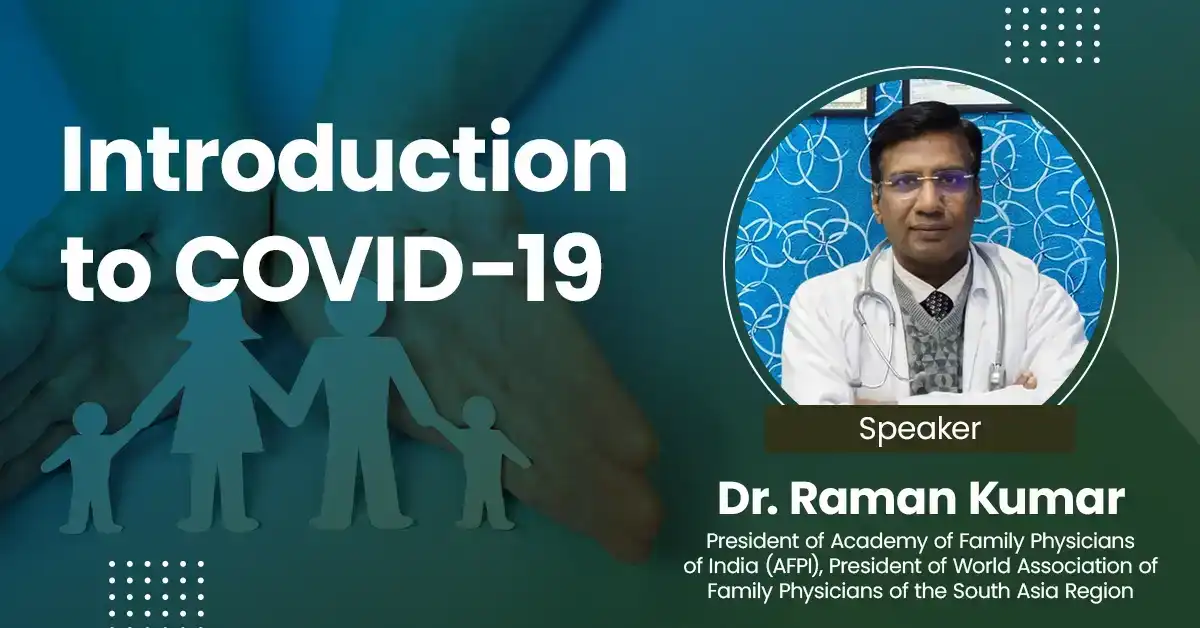 Introduction to COVID-19

Speaker

Dr. Raman Kumar

President of Academy of Family Physicians of India (AFPI), President of World Association of Family Physicians of the South Asia Region